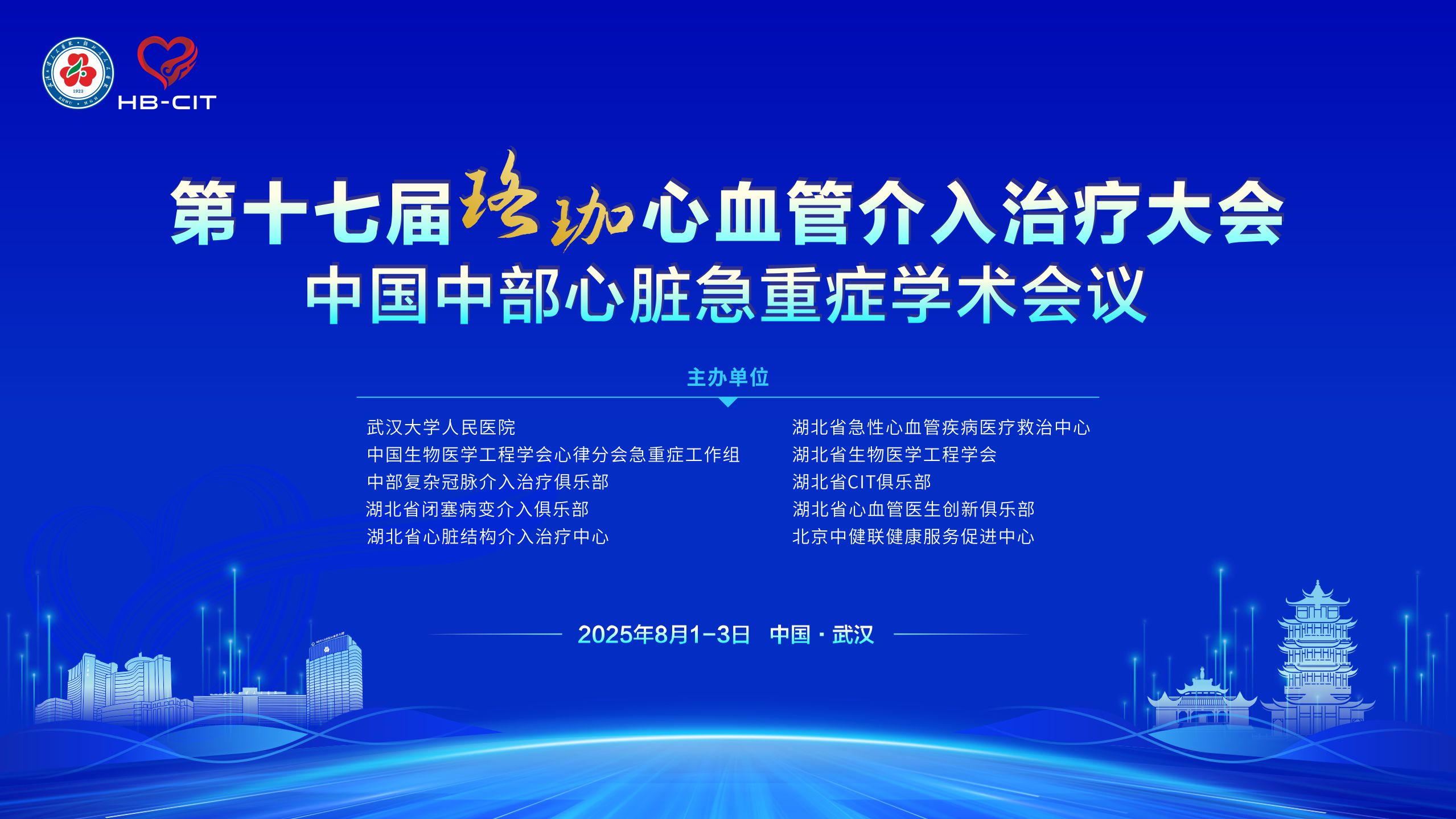 HB-CIT

第十七届珞珈心血管介入治疗大会
中国中部心脏急重症学术会议

主办单位

武汉大学人民医院
中国生物医学工程学会心律分会急重症工作组
中部复杂冠脉介入治疗俱乐部
湖北省闭塞病变介入俱乐部
湖北省心脏结构介入治疗中心

湖北省急性心血管疾病医疗救治中心
湖北省生物医学工程学会
湖北省CIT俱乐部
湖北省心血管医生创新俱乐部
北京中健联健康服务促进中心

2025年8月1-3日 中国 · 武汉